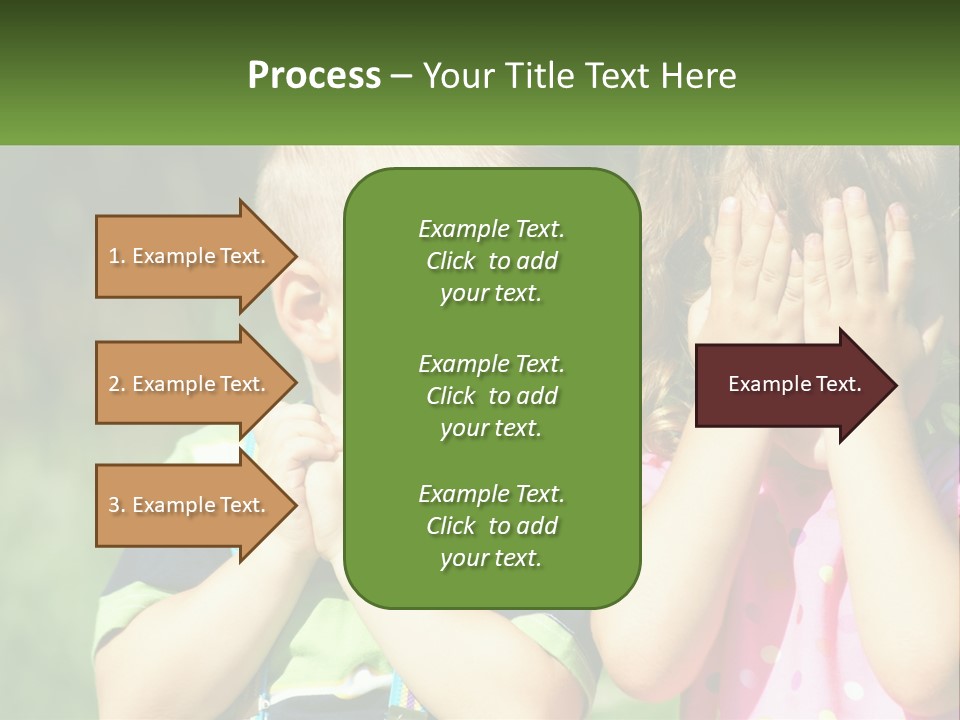 Process – Your Title Text Here

1. Example Text.

2. Example Text.

3. Example Text.

Example Text. Click to add your text.

Example Text. Click to add your text.

Example Text. Click to add your text.

Example Text.